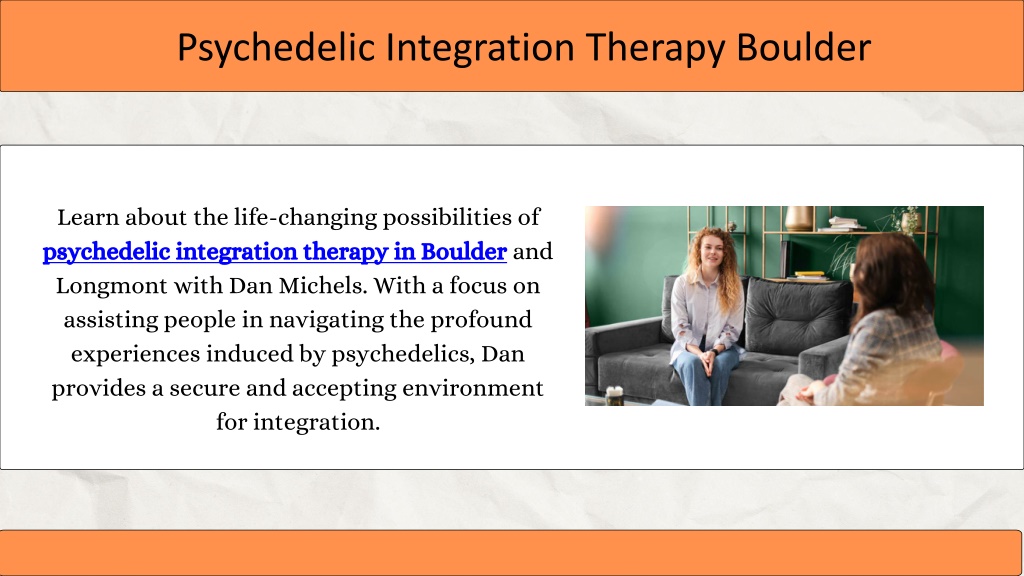 Psychedelic Integration Therapy Boulder

Learn about the life-changing possibilities of psychedelic integration therapy in Boulder and Longmont with Dan Michels. With a focus on assisting people in navigating the profound experiences induced by psychedelics, Dan provides a secure and accepting environment for integration.